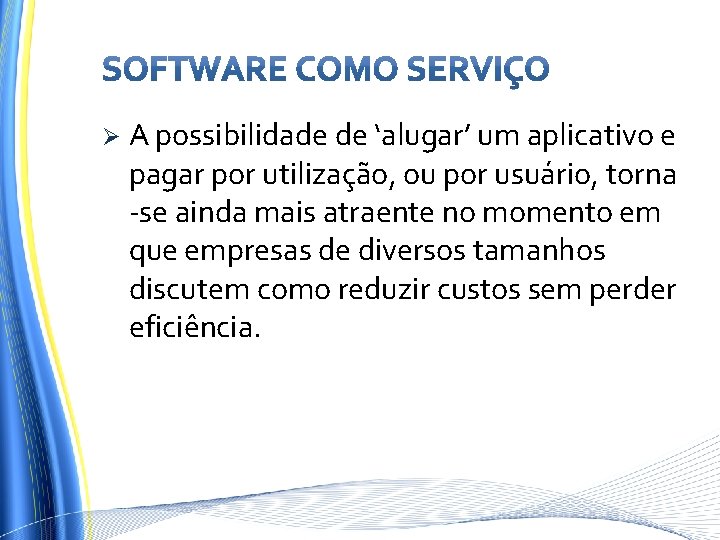 SOFTWARE COMO SERVIÇO

➢ A possibilidade de ‘alugar’ um aplicativo e pagar por utilização, ou por usuário, torna -se ainda mais atraente no momento em que empresas de diversos tamanhos discutem como reduzir custos sem perder eficiência.